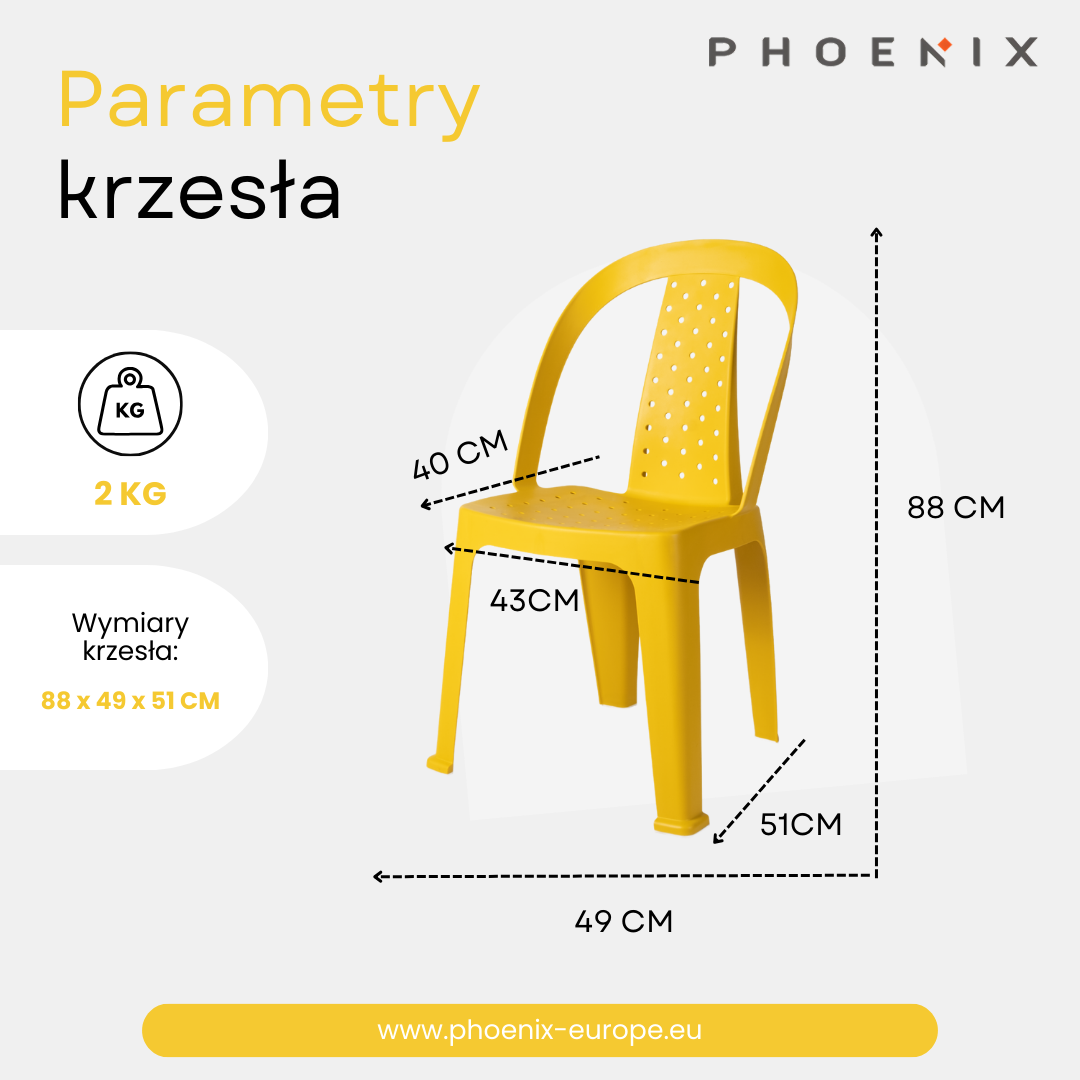 PHOENIX

Parametry krzesła

KG

2 KG

Wymiary krzesła:

88 x 49 x 51 CM

40 CM

43CM

88 CM

51CM

49 CM

www.phoenix-europe.eu